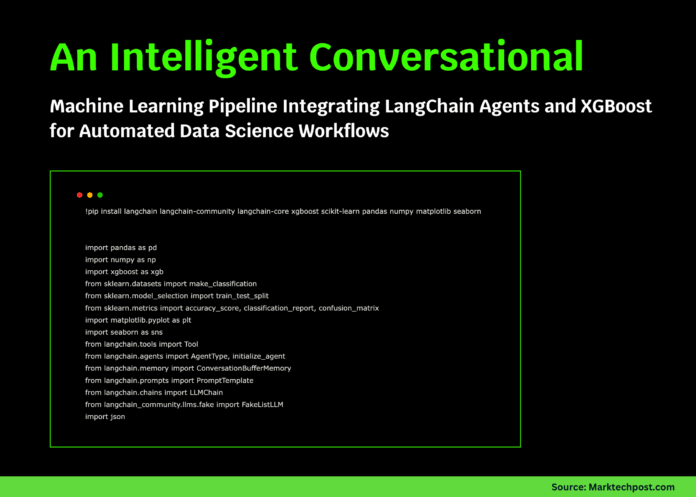 An Intelligent Conversational

Machine Learning Pipeline Integrating LangChain Agents and XGBoost for Automated Data Science Workflows

!pip install langchain langchain-community langchain-core xgboost scikit-learn pandas numpy matplotlib seaborn

import pandas as pd
import numpy as np
import xgboost as xgb
from sklearn.datasets import make_classification
from sklearn.model_selection import train_test_split
from sklearn.metrics import accuracy_score, classification_report, confusion_matrix
import matplotlib.pyplot as plt
import seaborn as sns
from langchain.tools import Tool
from langchain.agents import AgentType, initialize_agent
from langchain.memory import ConversationBufferMemory
from langchain.prompts import PromptTemplate
from langchain.chains import LLMChain
from langchain_community.llms.fake import FakeListLLM
import json

Source: Marktechpost.com